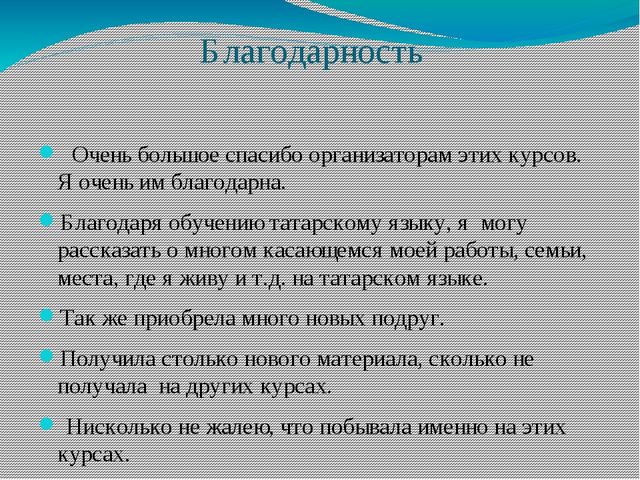 Благодарность

Очень большое спасибо организаторам этих курсов. Я очень им благодарна.

Благодаря обучению татарскому языку, я могу рассказать о многом касающемся моей работы, семьи, места, где я живу и т.д. на татарском языке.

Так же приобрела много новых подруг.

Получила столько нового материала, сколько не получала на других курсах.

Нисколько не жалею, что побывала именно на этих курсах.